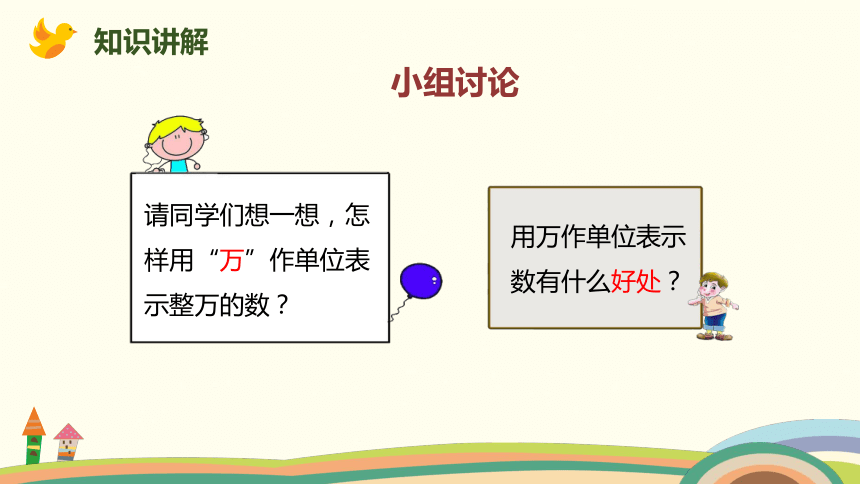 知识讲解

小组讨论

请同学们想一想，怎样用“万”作单位表示整万的数？

用万作单位表示数有什么好处？